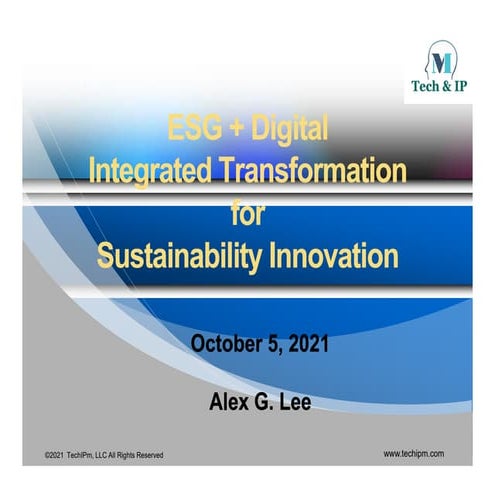 M
Tech & IP

ESG + Digital
Integrated Transformation
for
Sustainability Innovation

October 5, 2021

Alex G. Lee

©2021 TechIPm, LLC All Rights Reserved

www.techipm.com